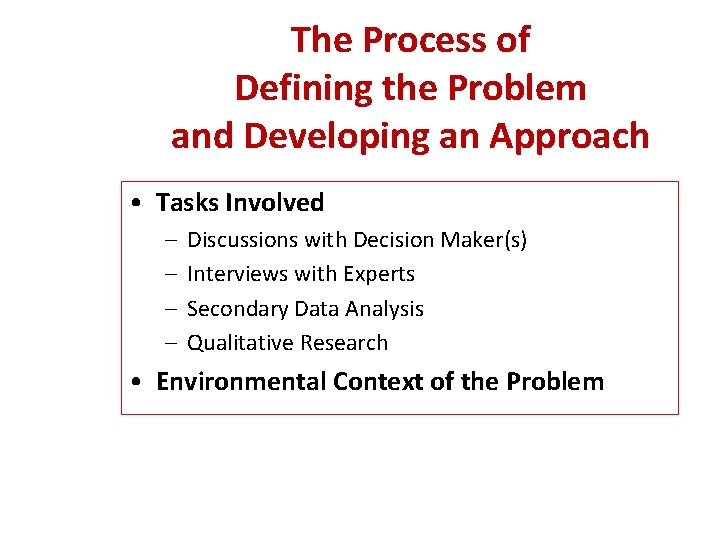 The Process of Defining the Problem and Developing an Approach

• Tasks Involved
– Discussions with Decision Maker(s)
– Interviews with Experts
– Secondary Data Analysis
– Qualitative Research
• Environmental Context of the Problem